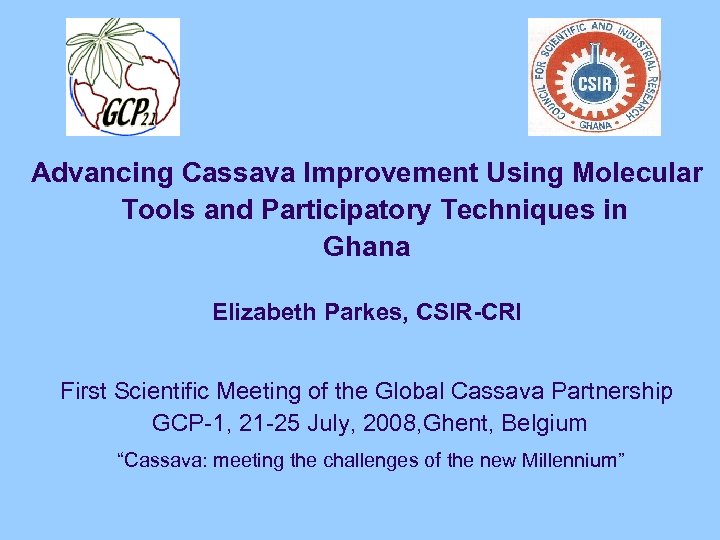 GCP21

COUNCIL FOR SCIENTIFIC AND INDUSTRIAL RESEARCH
CSIR
GHANA

Advancing Cassava Improvement Using Molecular Tools and Participatory Techniques in Ghana

Elizabeth Parkes, CSIR-CRI

First Scientific Meeting of the Global Cassava Partnership
GCP-1, 21-25 July, 2008,Ghent, Belgium
“Cassava: meeting the challenges of the new Millennium”